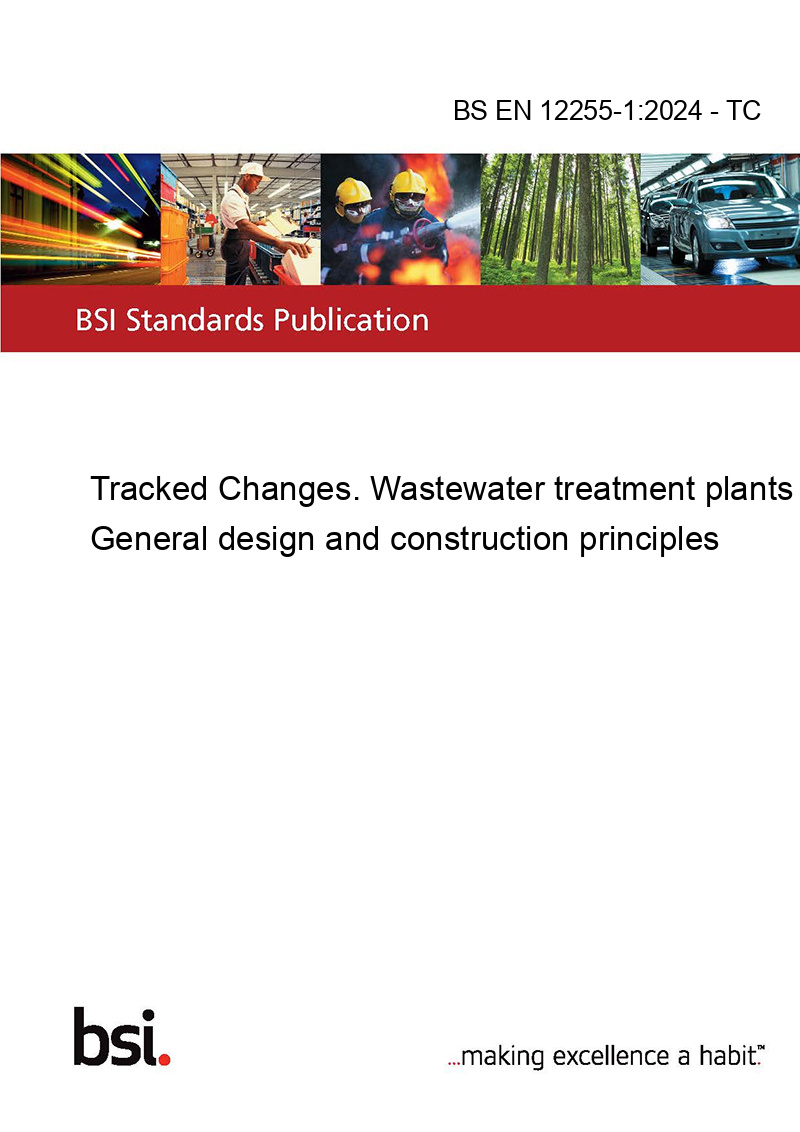 BS EN 12255-1:2024 - TC

BSI Standards Publication

Tracked Changes. Wastewater treatment plants General design and construction principles

bsi.

...making excellence a habit.™